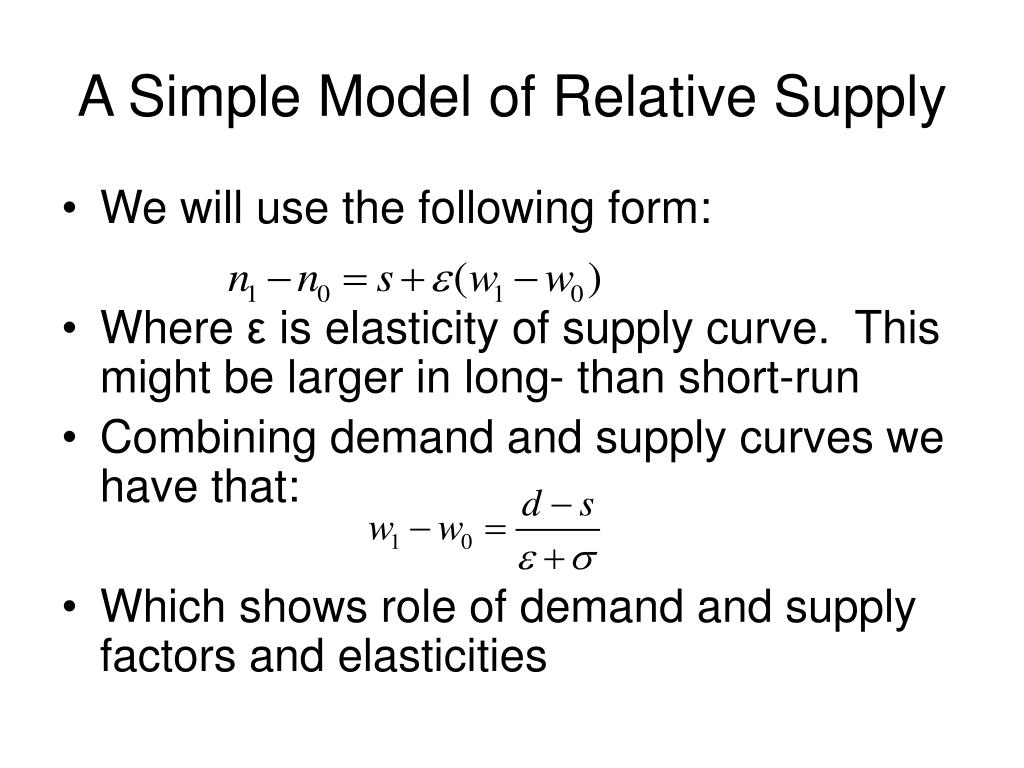 A Simple Model of Relative Supply

• We will use the following form:

$n_1 - n_0 = s + \varepsilon(w_1 - w_0)$

• Where ε is elasticity of supply curve. This might be larger in long- than short-run

• Combining demand and supply curves we have that:

$w_1 - w_0 = \frac{d - s}{\varepsilon + \sigma}$

• Which shows role of demand and supply factors and elasticities